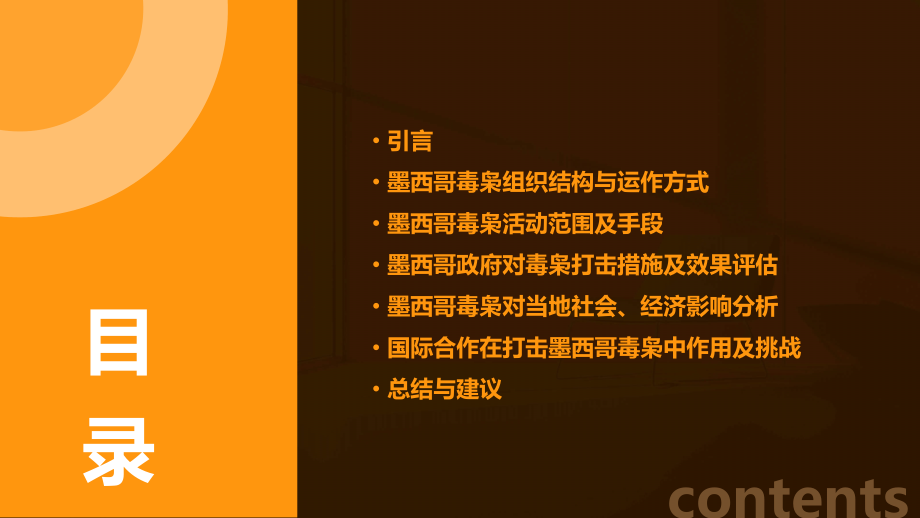 目录

• 引言
• 墨西哥毒枭组织结构与运作方式
• 墨西哥毒枭活动范围及手段
• 墨西哥政府对毒枭打击措施及效果评估
• 墨西哥毒枭对当地社会、经济影响分析
• 国际合作在打击墨西哥毒枭中作用及挑战
• 总结与建议

contents